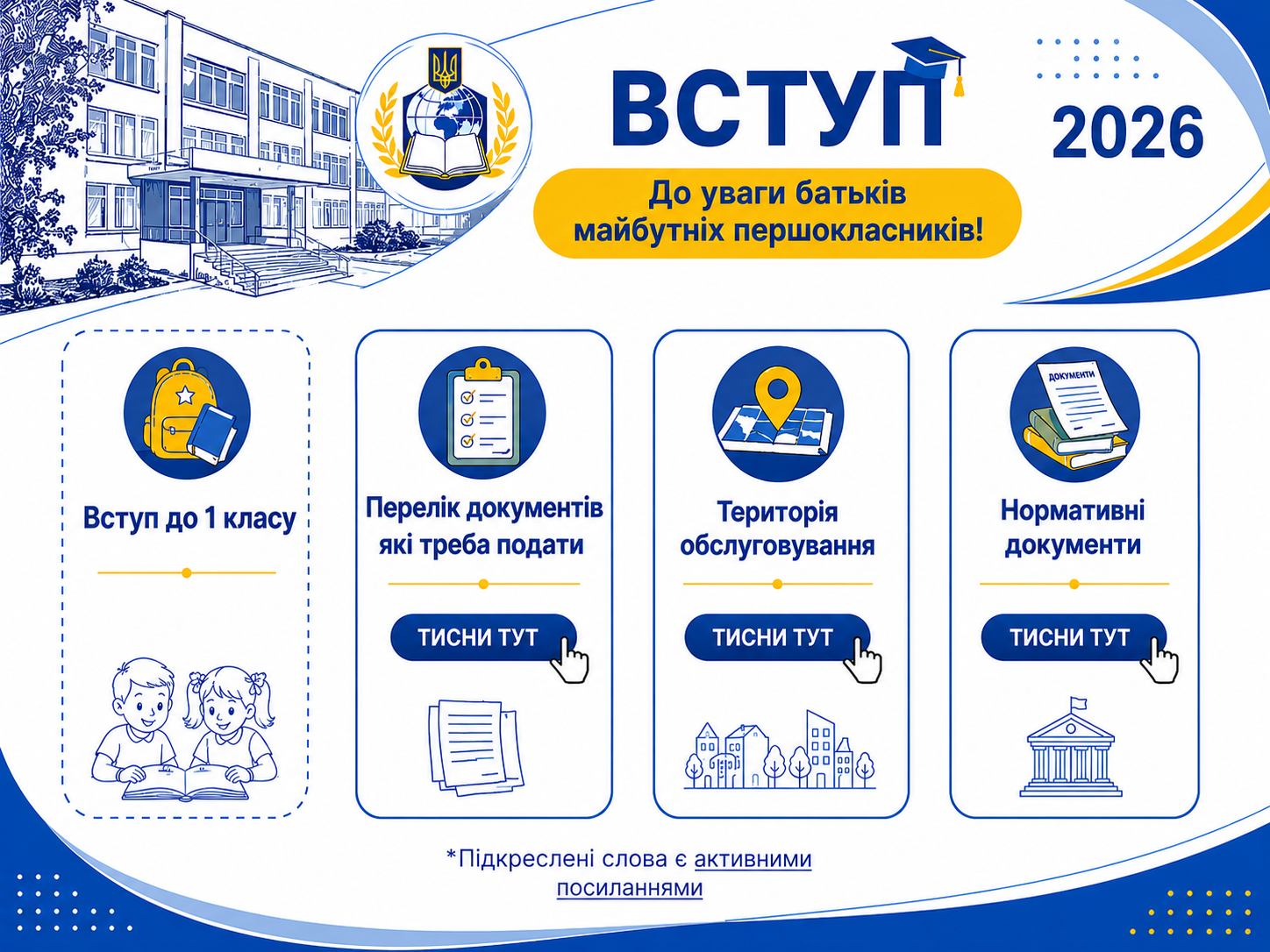 ВСТУП 2026

До уваги батьків майбутніх першокласників!

Вступ до 1 класу

Перелік документів які треба подати

ТИСНИ ТУТ

Територія обслуговування

ТИСНИ ТУТ

ДОКУМЕНТИ

Нормативні документи

ТИСНИ ТУТ

*Підкреслені слова є активними посиланнями